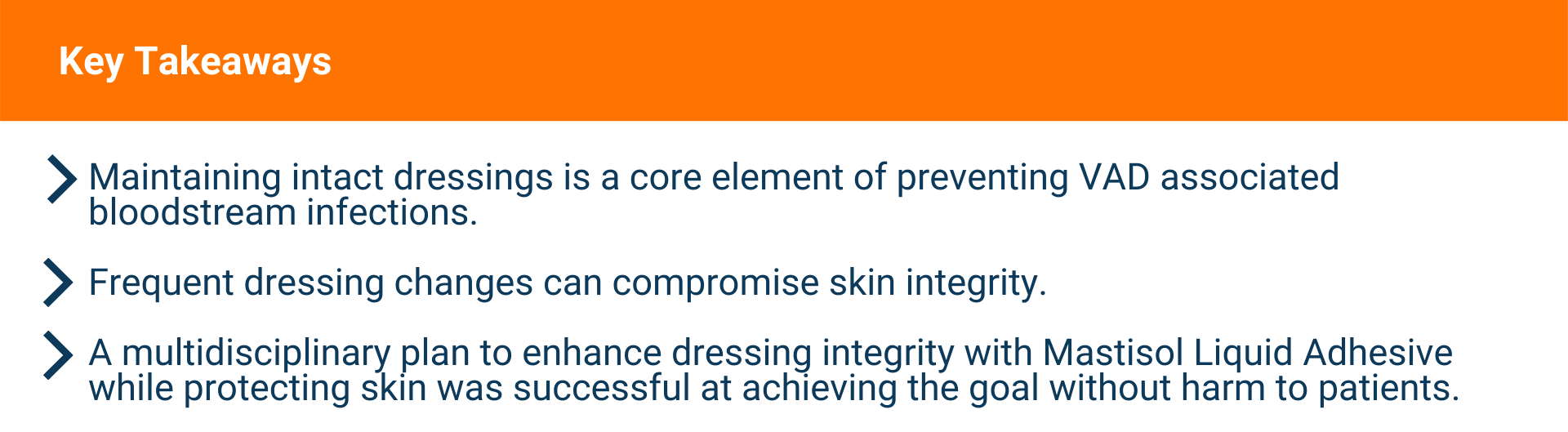 Key Takeaways

Maintaining intact dressings is a core element of preventing VAD associated bloodstream infections.

Frequent dressing changes can compromise skin integrity.

A multidisciplinary plan to enhance dressing integrity with Mastisol Liquid Adhesive while protecting skin was successful at achieving the goal without harm to patients.